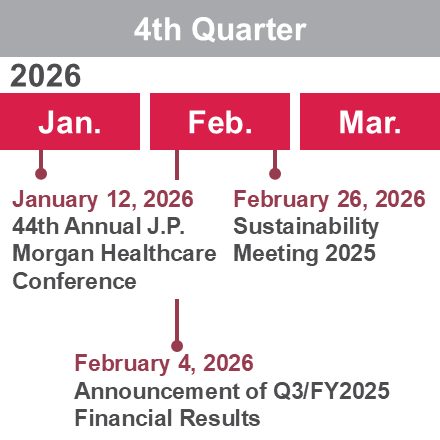 4th Quarter

2026

Jan.

Feb.

Mar.

January 12, 2026
44th Annual J.P. Morgan Healthcare Conference

February 26, 2026
Sustainability Meeting 2025

February 4, 2026
Announcement of Q3/FY2025 Financial Results